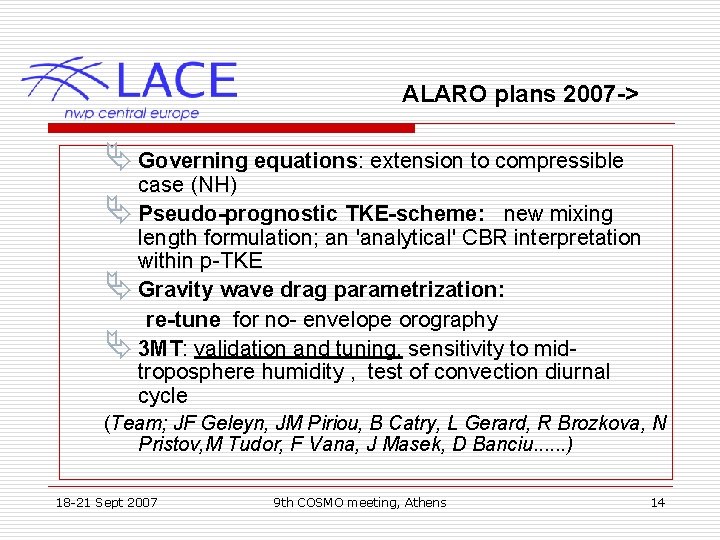 LACE
nwp central europe

ALARO plans 2007->

Governing equations: extension to compressible case (NH)

Pseudo-prognostic TKE-scheme: new mixing length formulation; an 'analytical' CBR interpretation within p-TKE

Gravity wave drag parametrization:
re-tune for no- envelope orography

3MT: validation and tuning, sensitivity to mid-troposphere humidity , test of convection diurnal cycle

(Team; JF Geleyn, JM Piriou, B Catry, L Gerard, R Brozkova, N Pristov,M Tudor, F Vana, J Masek, D Banciu......)

18-21 Sept 2007 9th COSMO meeting, Athens 14